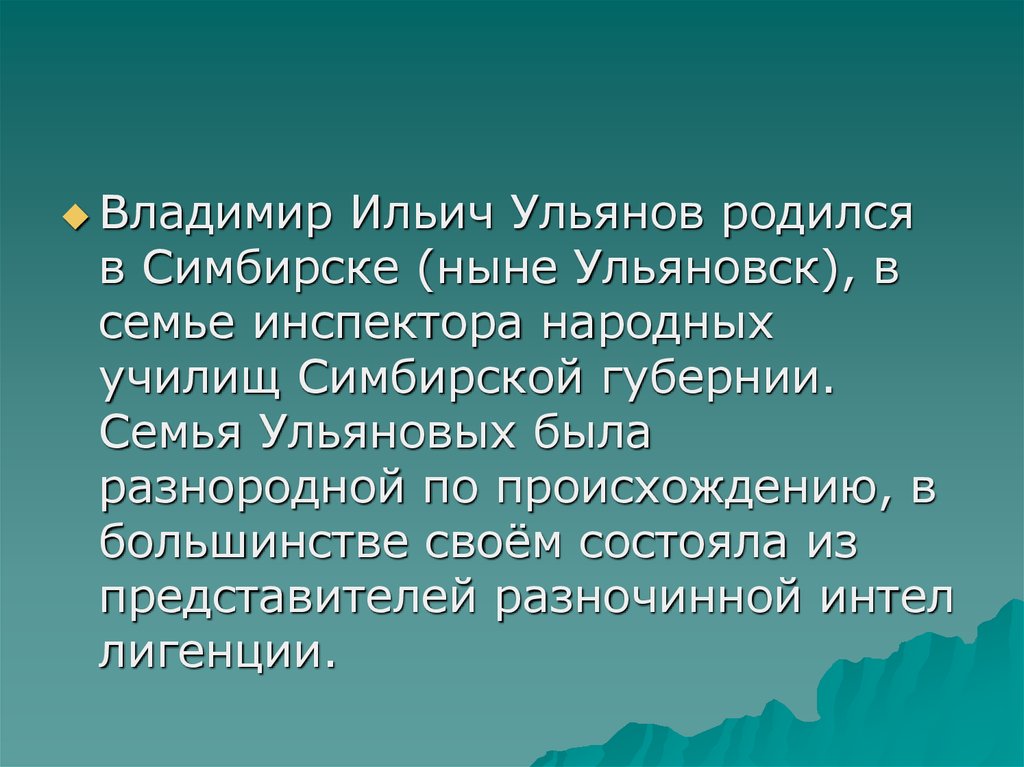 Владимир Ильич Ульянов родился в Симбирске (ныне Ульяновск), в семье инспектора народных училищ Симбирской губернии. Семья Ульяновых была разнородной по происхождению, в большинстве своём состояла из представителей разночинной интел лигенции.